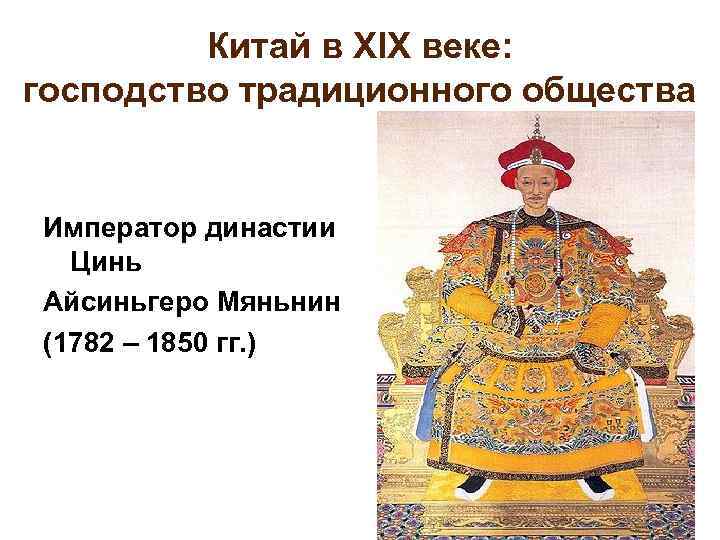 Китай в XIX веке: господство традиционного общества

Император династии Цинь

Айсиньгеро Мяньнин

(1782 – 1850 гг.)